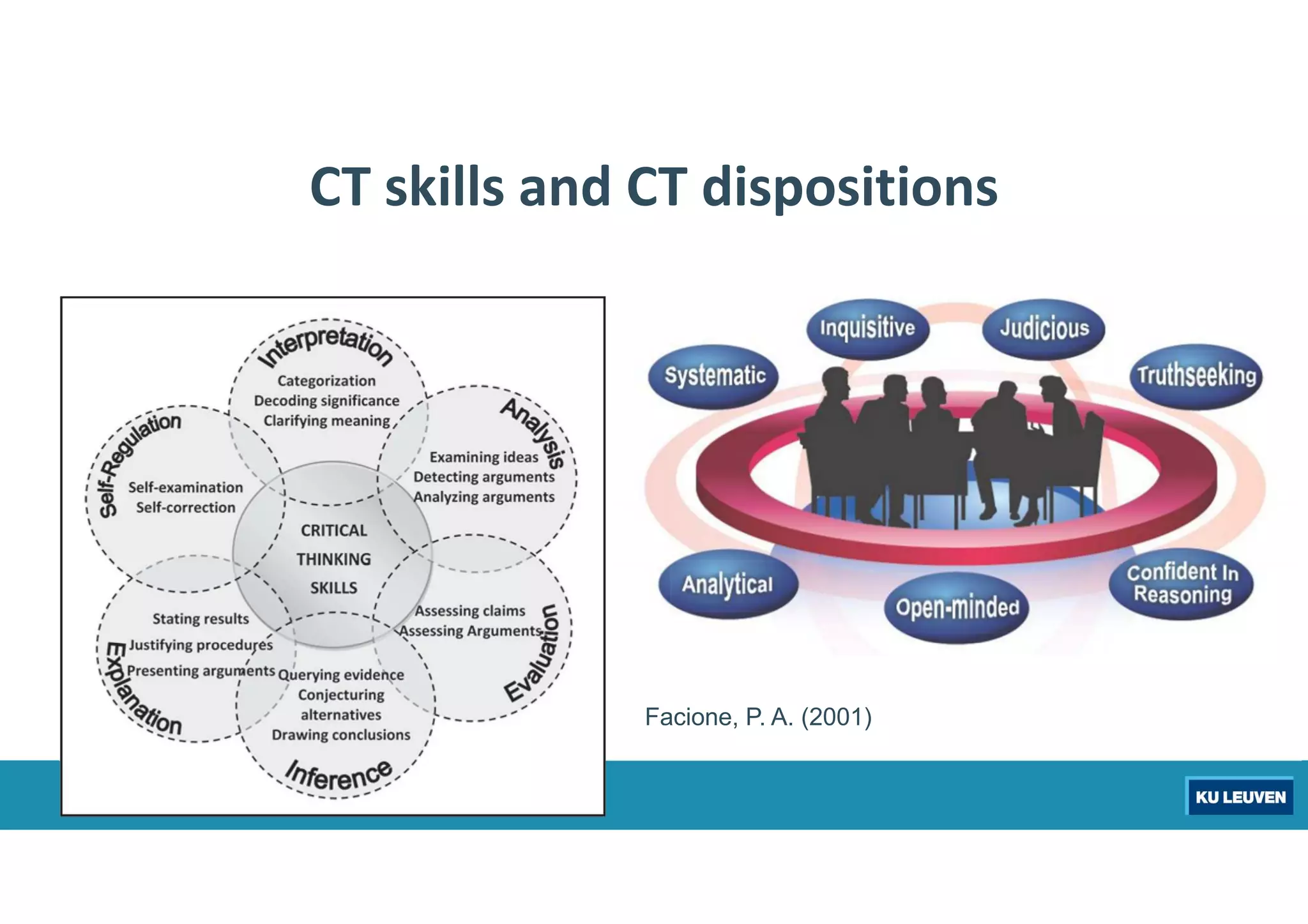 CT skills and CT dispositions

Interpretation
Categorization
Decoding significance
Clarifying meaning

Analysis
Examining ideas
Detecting arguments
Analyzing arguments

Self-Regulation
Self-examination
Self-correction

CRITICAL
THINKING
SKILLS

Evaluation
Assessing claims
Assessing Arguments

Explanation
Stating results
Justifying procedures
Presenting arguments

Inference
Querying evidence
Conjecturing alternatives
Drawing conclusions

Inquisitive
Judicious
Systematic
Truthseeking
Analytical
Open-minded
Confident In Reasoning

Facione, P. A. (2001)

KU LEUVEN